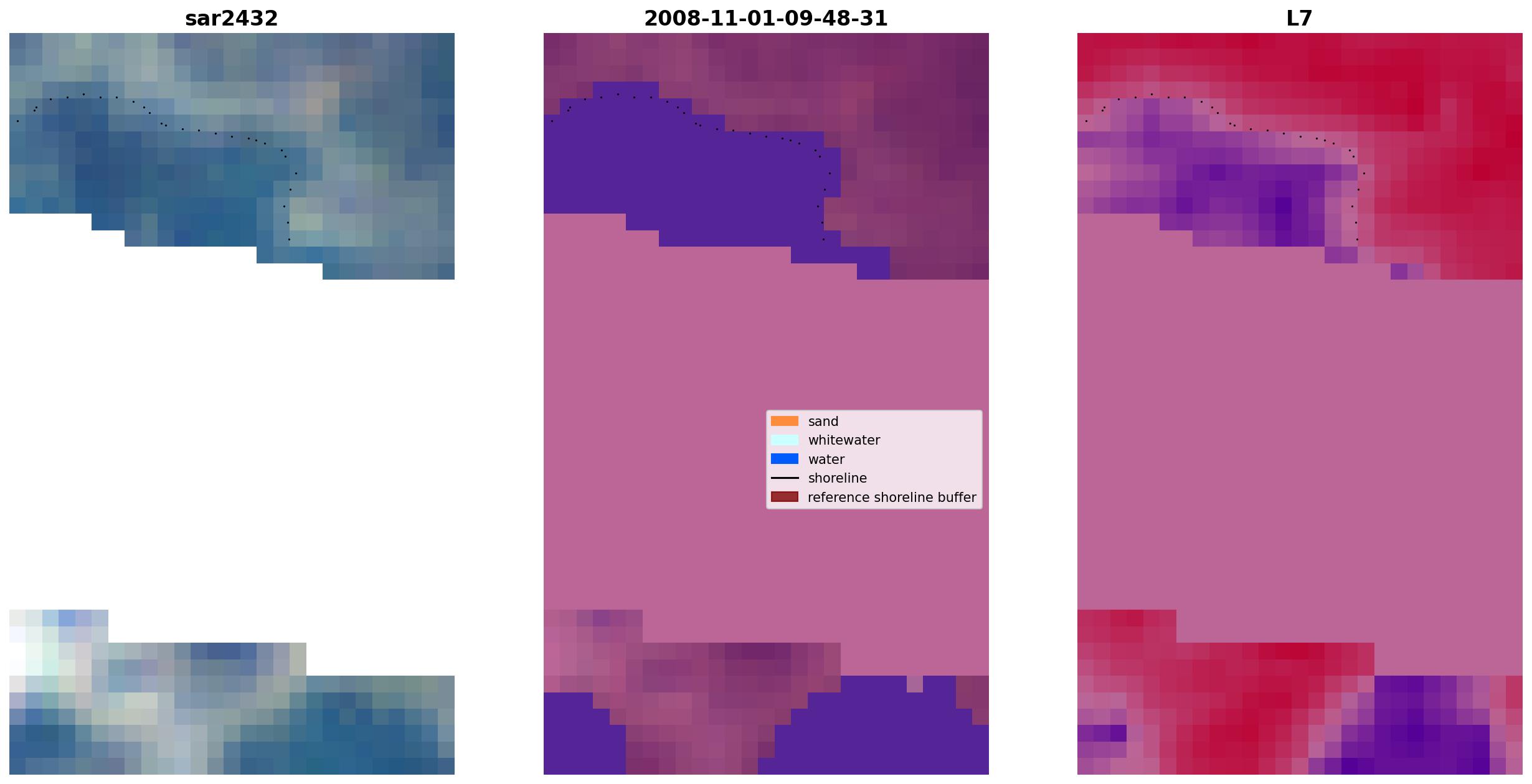 sar2432

2008-11-01-09-48-31

sand
whitewater
water
shoreline
reference shoreline buffer

L7